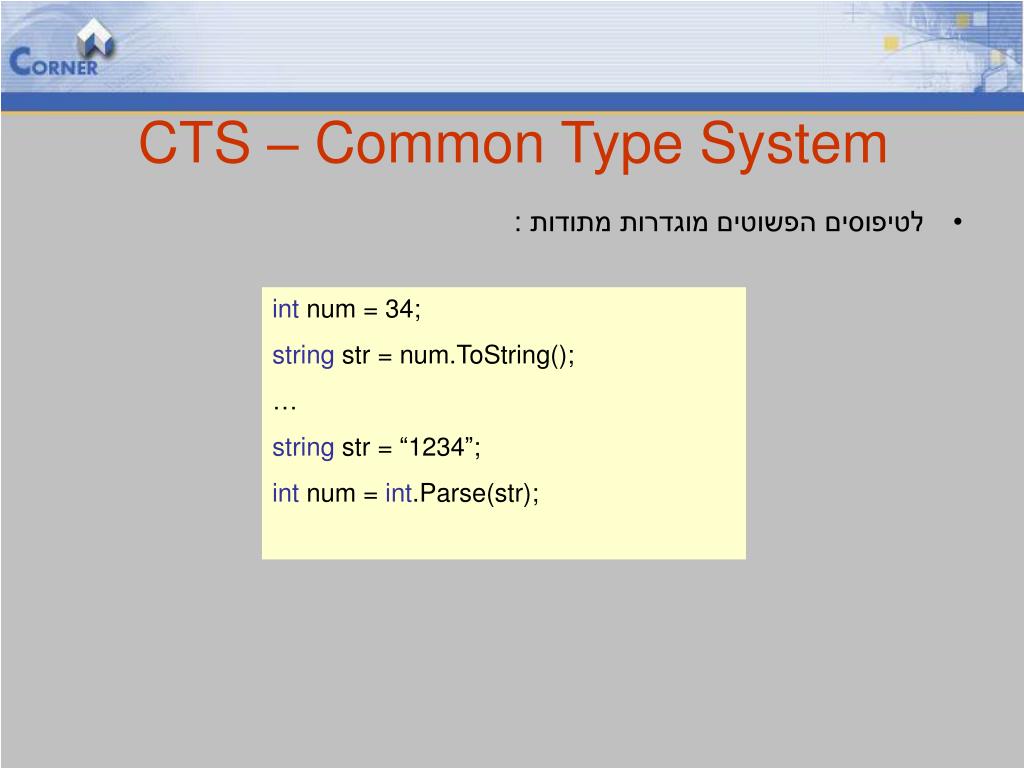 CORNER

CTS – Common Type System

• לטיפוסים הפשוטים מוגדרות מתודות :

int num = 34;
string str = num.ToString();
…
string str = “1234”;
int num = int.Parse(str);